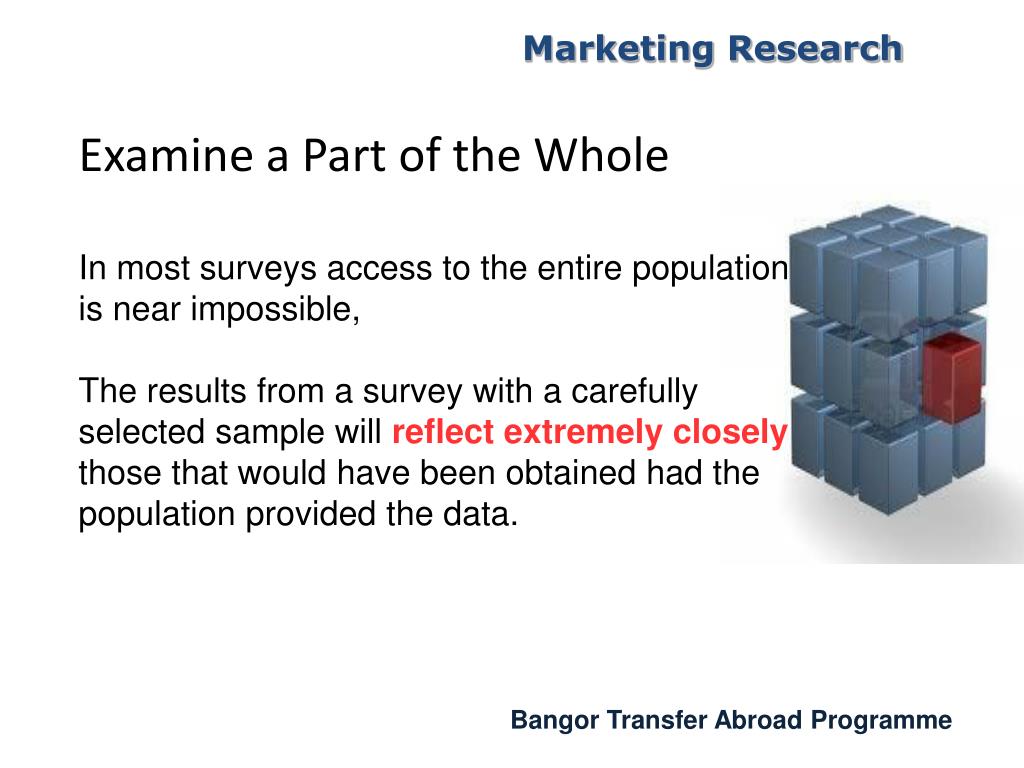 Marketing Research

Examine a Part of the Whole

In most surveys access to the entire population is near impossible,

The results from a survey with a carefully selected sample will reflect extremely closely those that would have been obtained had the population provided the data.

Bangor Transfer Abroad Programme